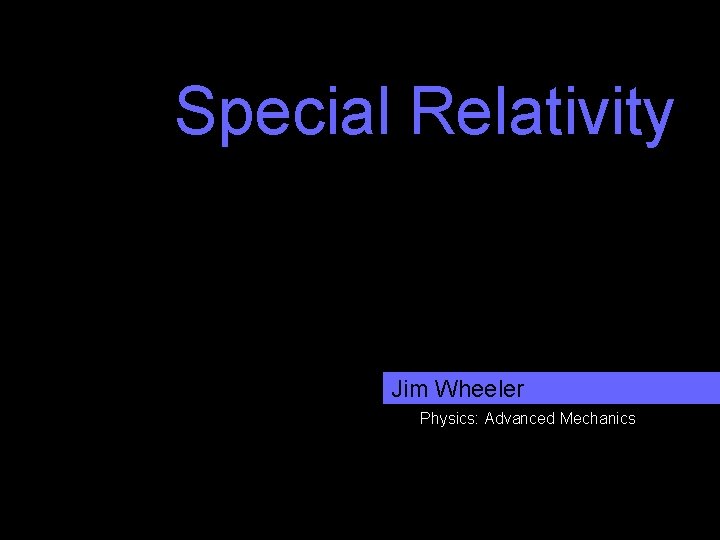 Special Relativity

Jim Wheeler

Physics: Advanced Mechanics